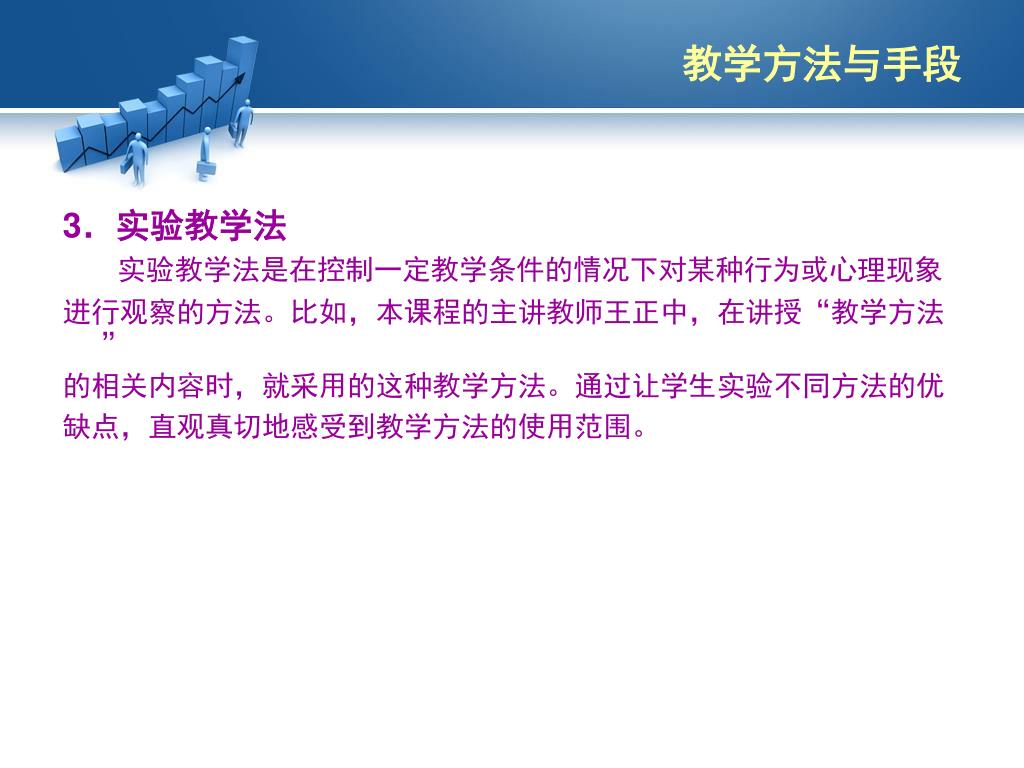 教学方法与手段

3．实验教学法

实验教学法是在控制一定教学条件的情况下对某种行为或心理现象进行观察的方法。比如，本课程的主讲教师王正中，在讲授“教学方法”的相关内容时，就采用的这种教学方法。通过让学生实验不同方法的优缺点，直观真切地感受到教学方法的使用范围。